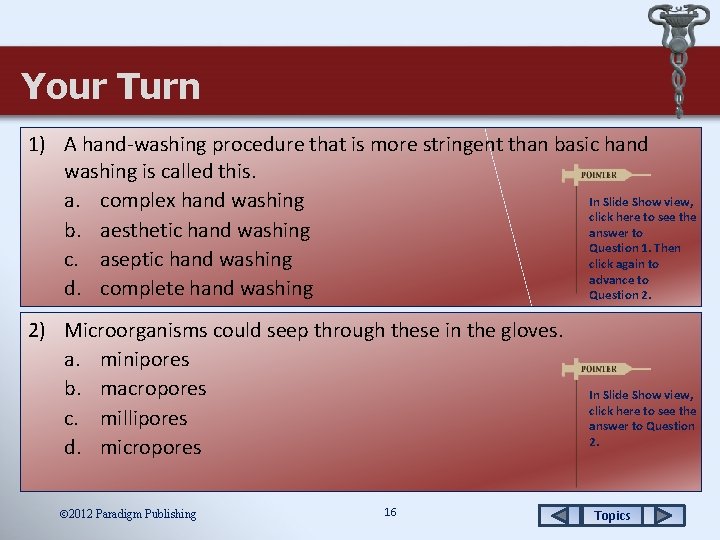 Your Turn

1) A hand-washing procedure that is more stringent than basic hand washing is called this.
a. complex hand washing
b. aesthetic hand washing
c. aseptic hand washing
d. complete hand washing

POINTER

In Slide Show view, click here to see the answer to Question 1. Then click again to advance to Question 2.

2) Microorganisms could seep through these in the gloves.
a. minipores
b. macropores
c. millipores
d. micropores

POINTER

In Slide Show view, click here to see the answer to Question 2.

©2012 Paradigm Publishing

16

Topics